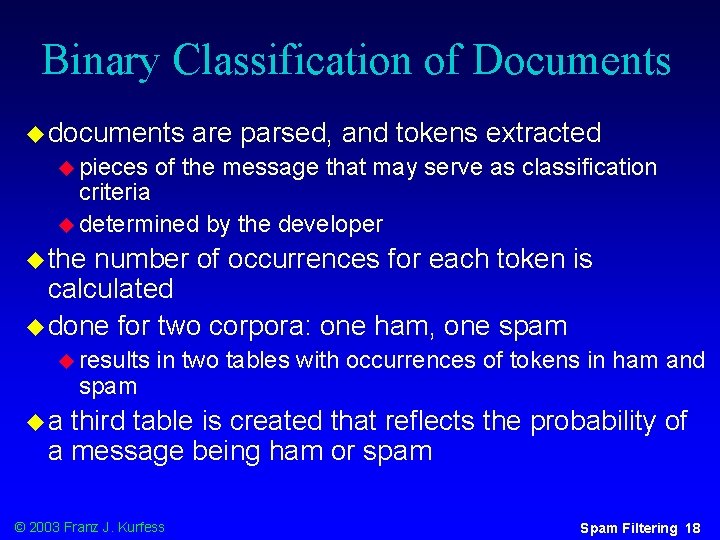 Binary Classification of Documents

◆ documents are parsed, and tokens extracted
  ◆ pieces of the message that may serve as classification criteria
  ◆ determined by the developer
◆ the number of occurrences for each token is calculated
◆ done for two corpora: one ham, one spam
  ◆ results in two tables with occurrences of tokens in ham and spam
◆ a third table is created that reflects the probability of a message being ham or spam

© 2003 Franz J. Kurfess

Spam Filtering 18